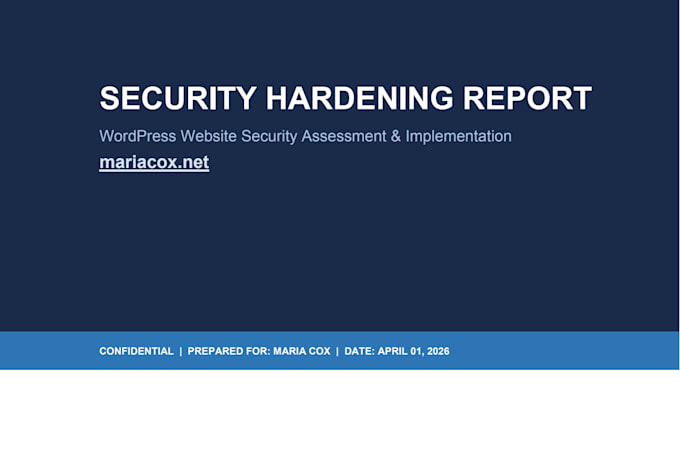 SECURITY HARDENING REPORT

WordPress Website Security Assessment & Implementation

mariacox.net

CONFIDENTIAL | PREPARED FOR: MARIA COX | DATE: APRIL 01, 2026